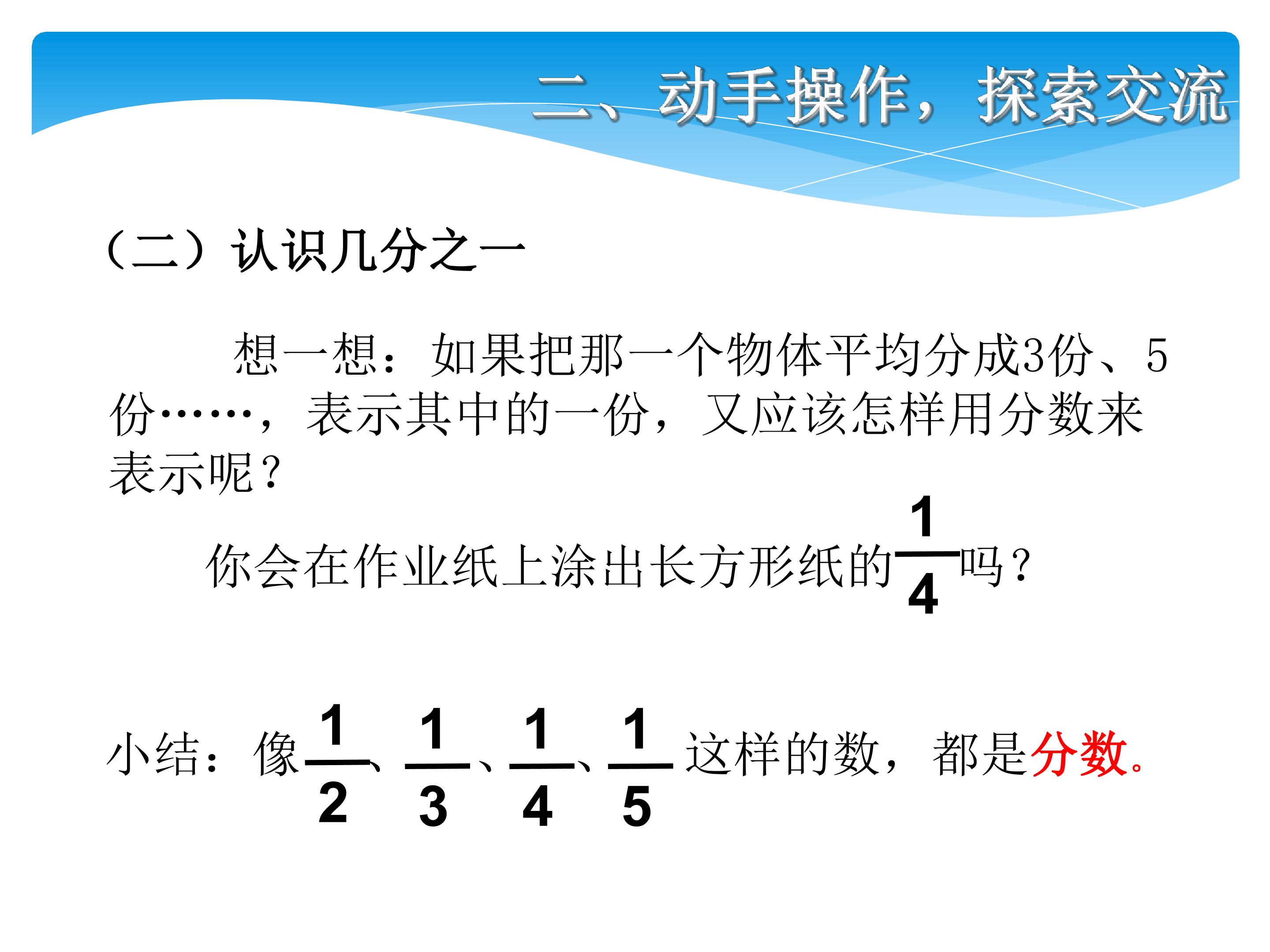 二、动手操作，探索交流

（二）认识几分之一

想一想：如果把那一个物体平均分成3份、5份……，表示其中的一份，又应该怎样用分数来表示呢？

你会在作业纸上涂出长方形纸的$\frac{1}{4}$吗？

小结：像$\frac{1}{2}$、$\frac{1}{3}$、$\frac{1}{4}$、$\frac{1}{5}$这样的数，都是分数。